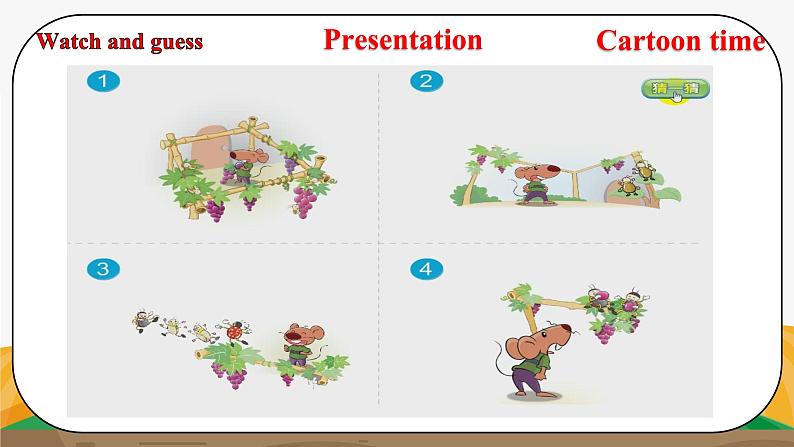 Watch and guess

Presentation

Cartoon time

1

2

猜一猜

3

4